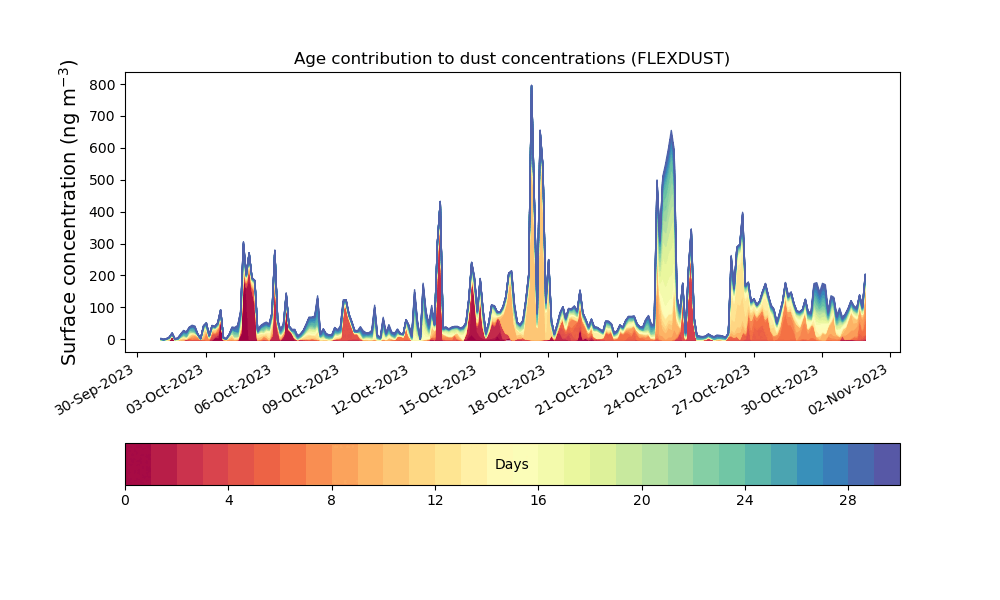 Age contribution to dust concentrations (FLEXDUST)

Surface concentration (ng m$^{-3}$)

800
700
600
500
400
300
200
100
0

30-Sep-2023
03-Oct-2023
06-Oct-2023
09-Oct-2023
12-Oct-2023
15-Oct-2023
18-Oct-2023
21-Oct-2023
24-Oct-2023
27-Oct-2023
30-Oct-2023
02-Nov-2023

Days

0
4
8
12
16
20
24
28